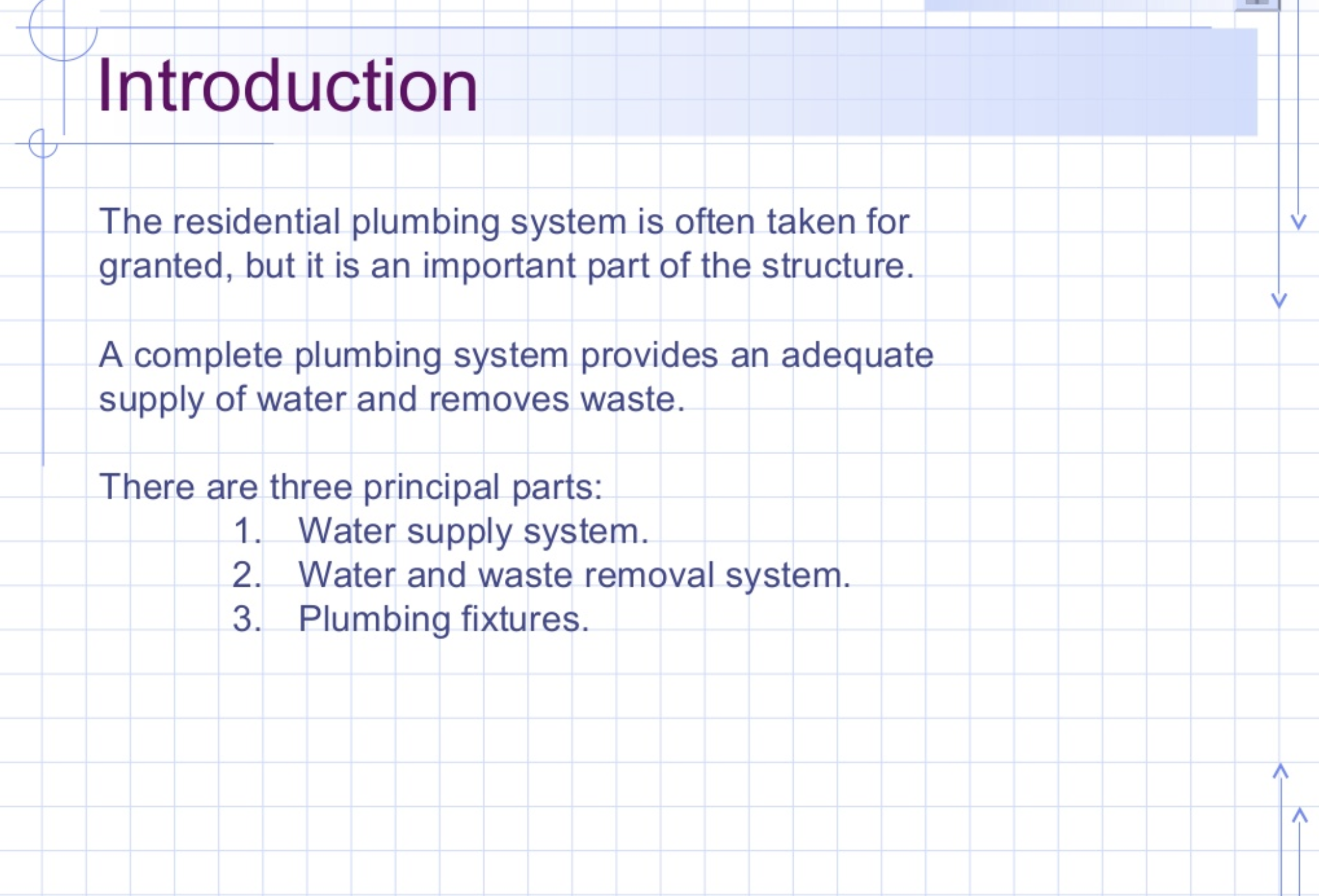 Introduction

The residential plumbing system is often taken for granted, but it is an important part of the structure.

A complete plumbing system provides an adequate supply of water and removes waste.

There are three principal parts:
1. Water supply system.
2. Water and waste removal system.
3. Plumbing fixtures.